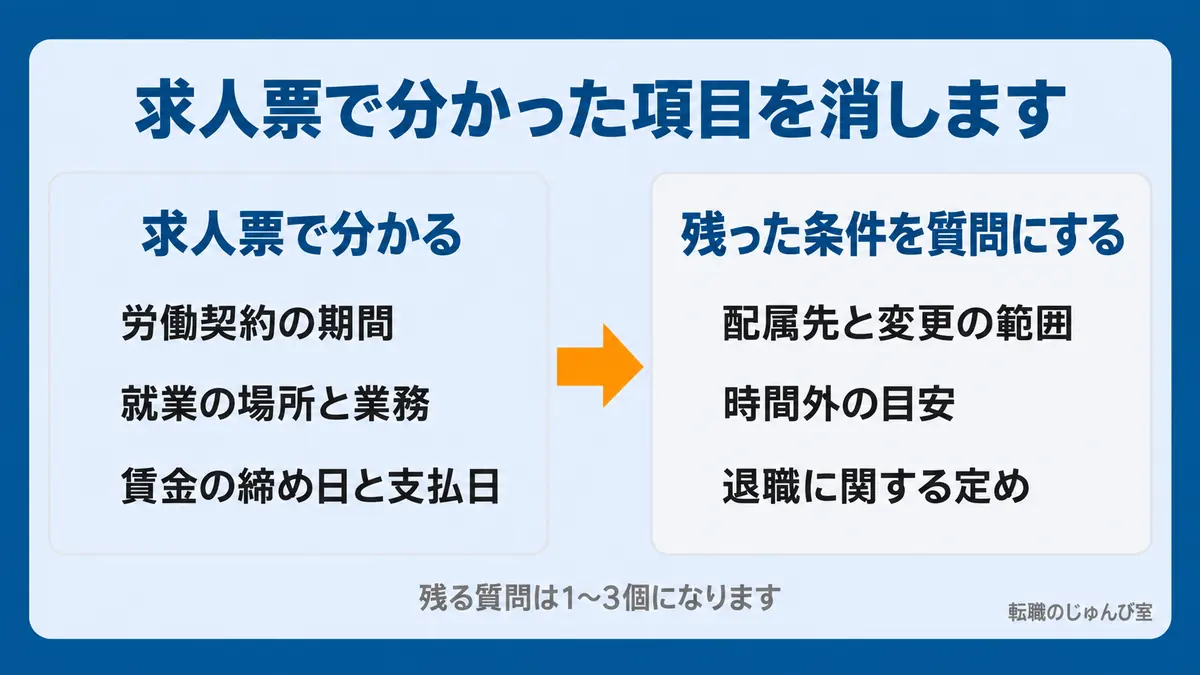 求人票で分かった項目を消します

求人票で分かる

労働契約の期間

就業の場所と業務

賃金の締め日と支払日

残った条件を質問にする

配属先と変更の範囲

時間外の目安

退職に関する定め

残る質問は1〜3個になります

転職のじゅんび室